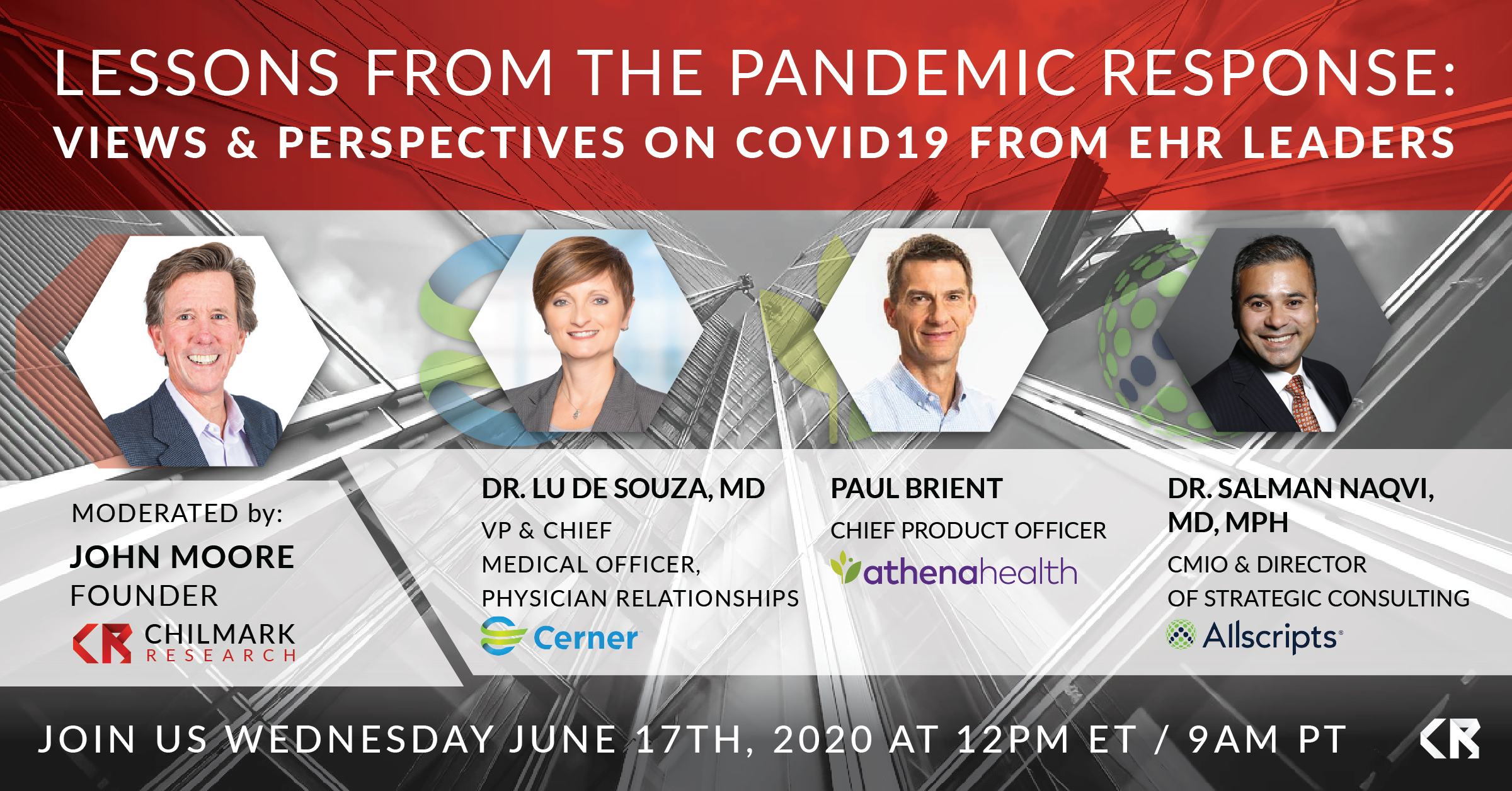 LESSONS FROM THE PANDEMIC RESPONSE:
VIEWS & PERSPECTIVES ON COVID19 FROM EHR LEADERS

MODERATED by:
JOHN MOORE
FOUNDER
CHILMARK RESEARCH

DR. LU DE SOUZA, MD
VP & CHIEF MEDICAL OFFICER, PHYSICIAN RELATIONSHIPS
Cerner

PAUL BRIENT
CHIEF PRODUCT OFFICER
athenahealth

DR. SALMAN NAQVI, MD, MPH
CMIO & DIRECTOR OF STRATEGIC CONSULTING
Allscripts

JOIN US WEDNESDAY JUNE 17TH, 2020 AT 12PM ET / 9AM PT